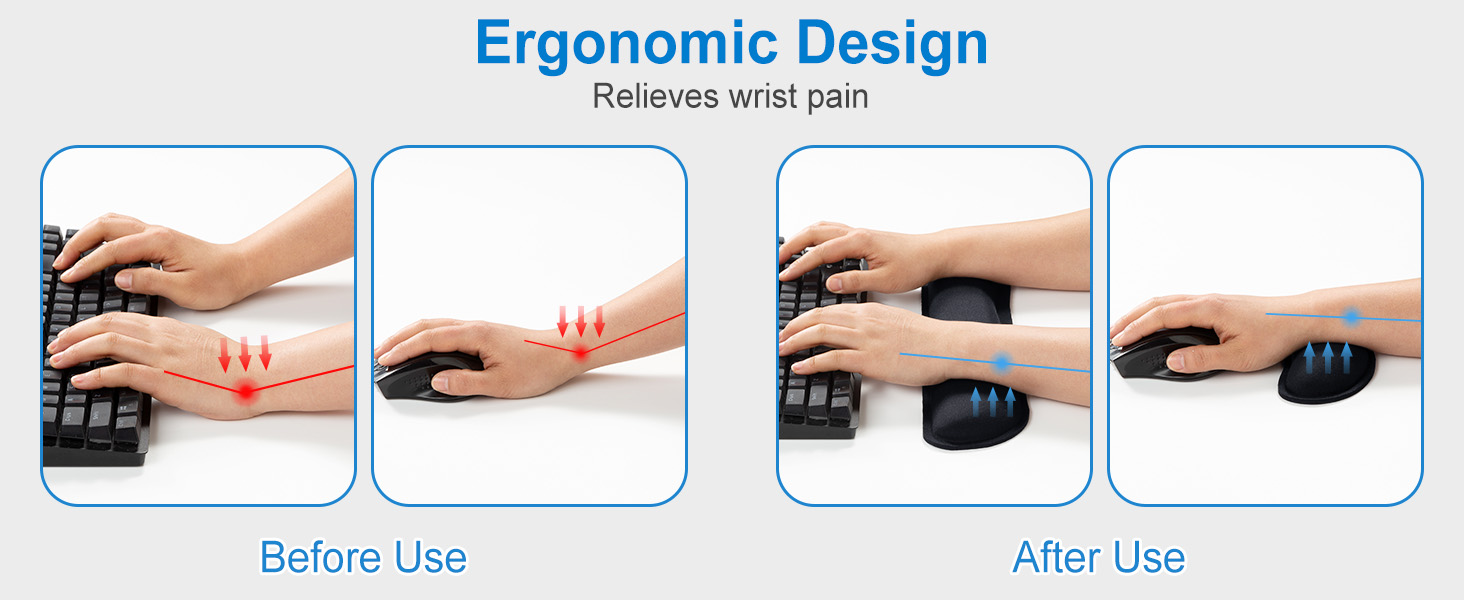 Ergonomic Design
Relieves wrist pain

Before Use

After Use